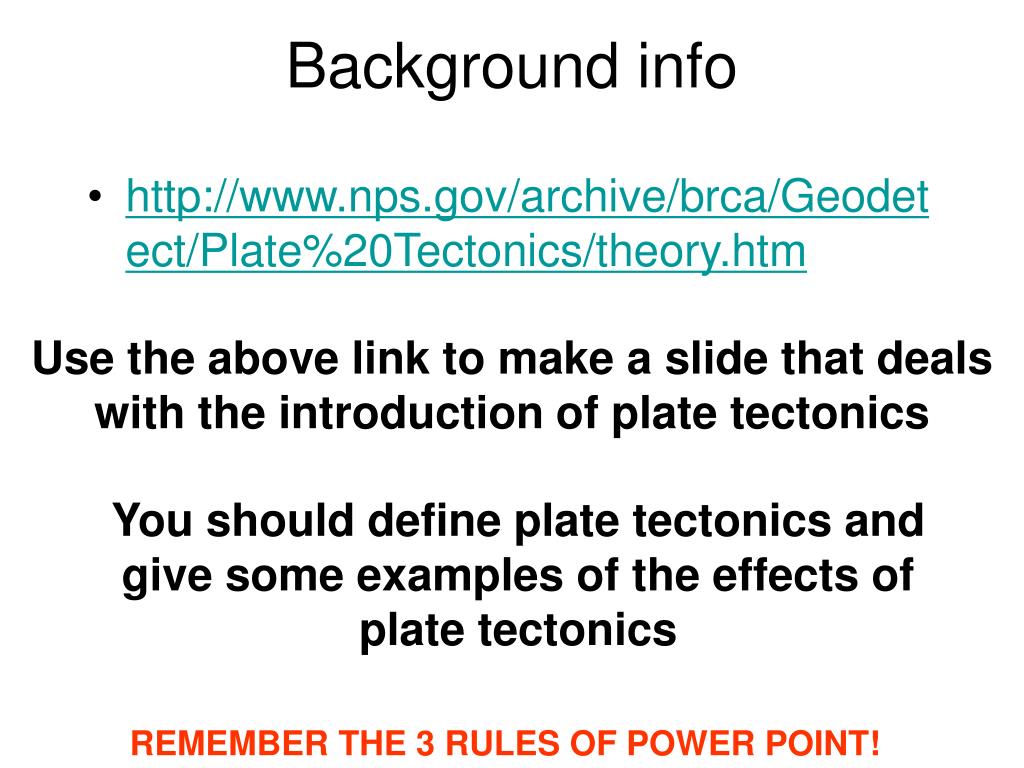 Background info

• http://www.nps.gov/archive/brca/Geodetect/Plate%20Tectonics/theory.htm

Use the above link to make a slide that deals with the introduction of plate tectonics

You should define plate tectonics and give some examples of the effects of plate tectonics

REMEMBER THE 3 RULES OF POWER POINT!